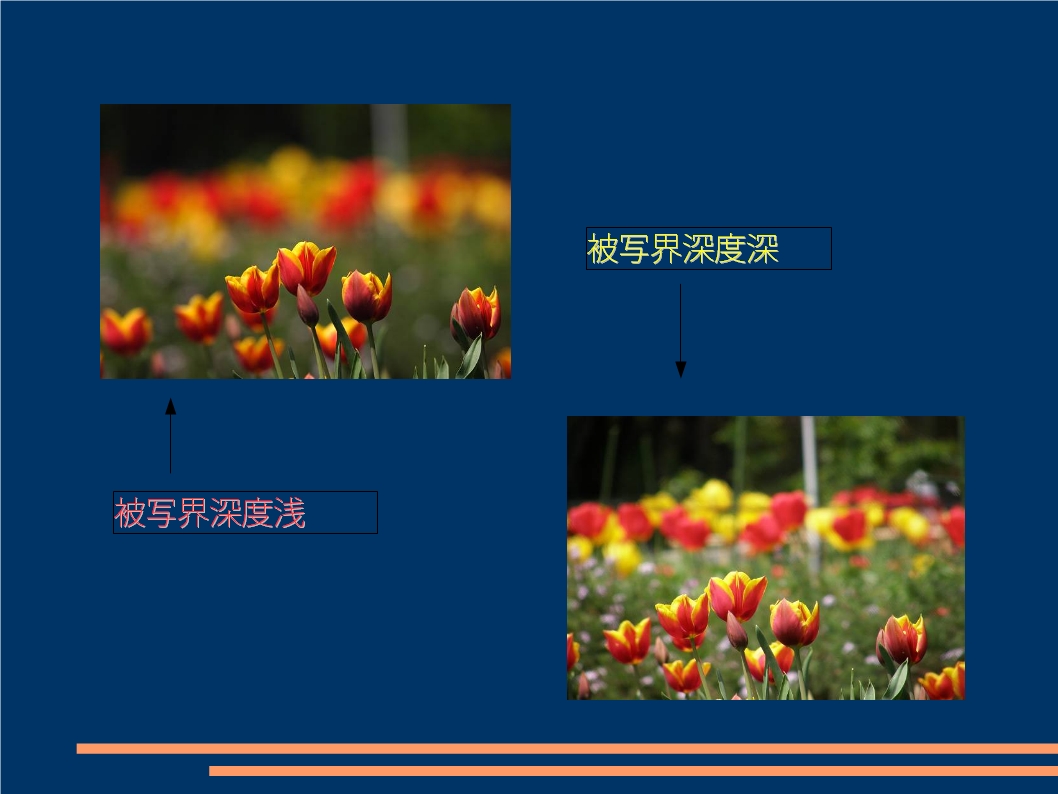 被写界深度深

被写界深度浅